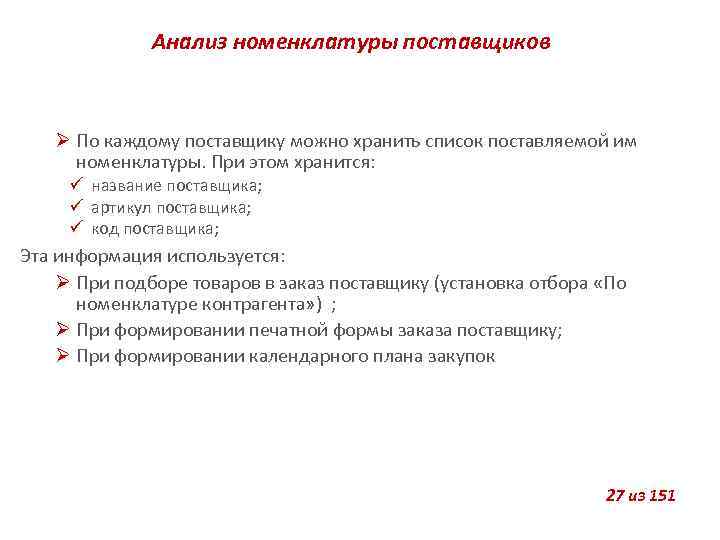 Анализ номенклатуры поставщиков

➢ По каждому поставщику можно хранить список поставляемой им номенклатуры. При этом хранится:
✓ название поставщика;
✓ артикул поставщика;
✓ код поставщика;

Эта информация используется:
➢ При подборе товаров в заказ поставщику (установка отбора «По номенклатуре контрагента») ;
➢ При формировании печатной формы заказа поставщику;
➢ При формировании календарного плана закупок

27 из 151